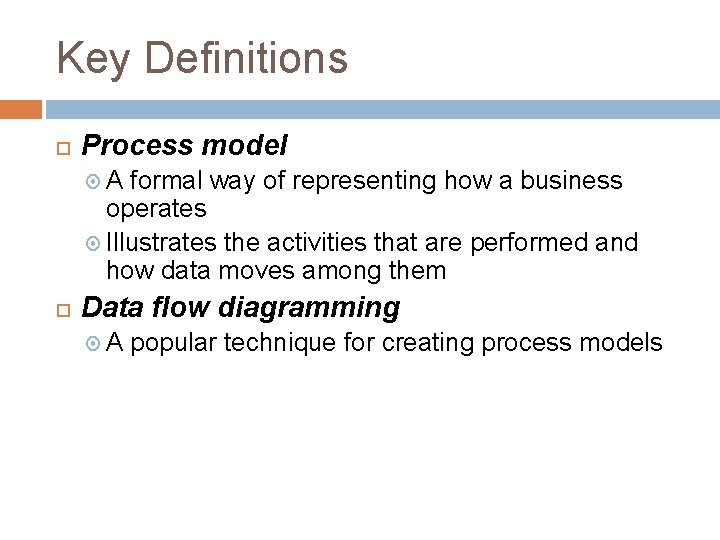 Key Definitions

Process model

A formal way of representing how a business operates

Illustrates the activities that are performed and how data moves among them

Data flow diagramming

A popular technique for creating process models